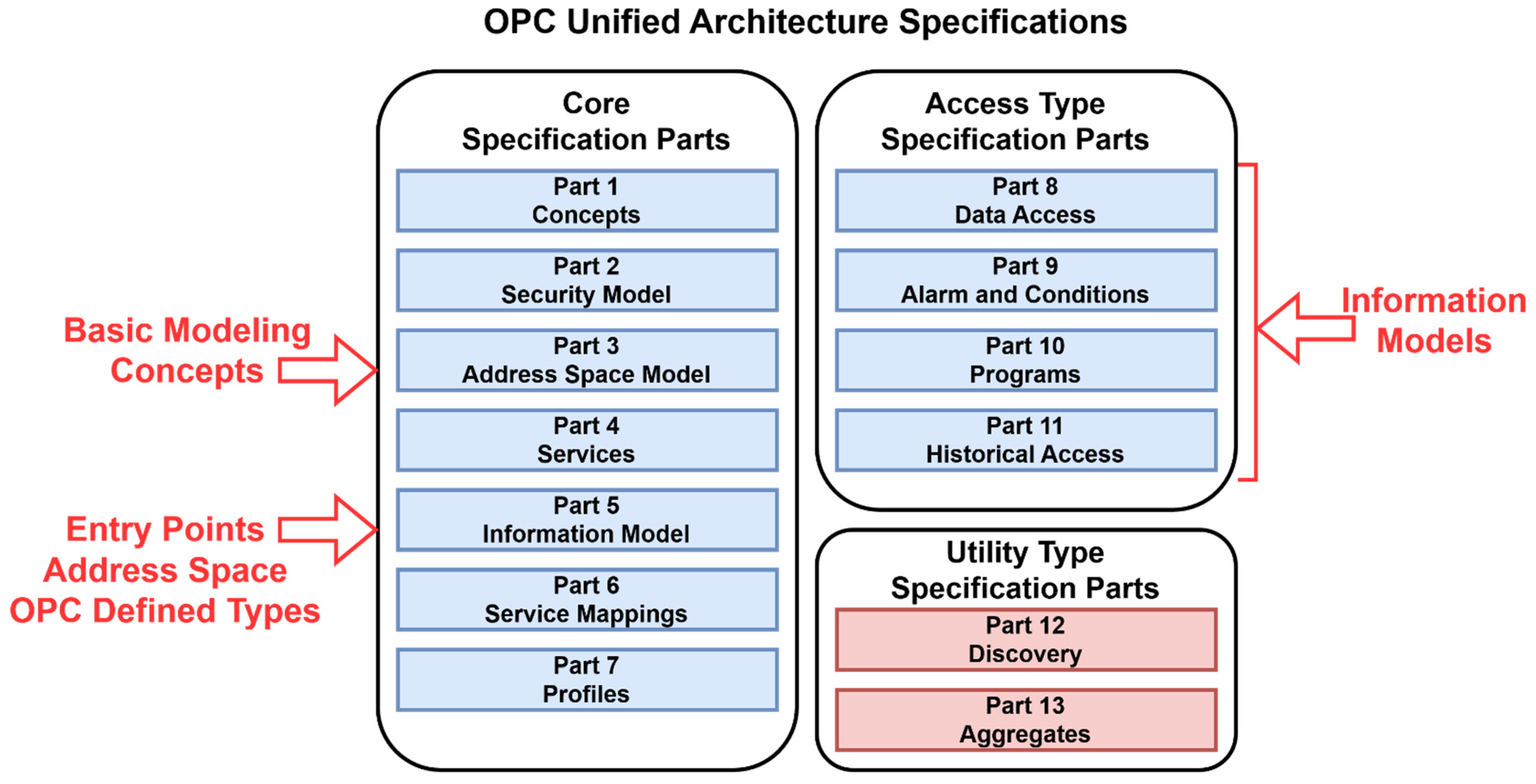 OPC Unified Architecture Specifications

Basic Modeling Concepts

Entry Points
Address Space
OPC Defined Types

Core
Specification Parts

Part 1
Concepts

Part 2
Security Model

Part 3
Address Space Model

Part 4
Services

Part 5
Information Model

Part 6
Service Mappings

Part 7
Profiles

Access Type
Specification Parts

Part 8
Data Access

Part 9
Alarm and Conditions

Part 10
Programs

Part 11
Historical Access

Utility Type
Specification Parts

Part 12
Discovery

Part 13
Aggregates

Information Models